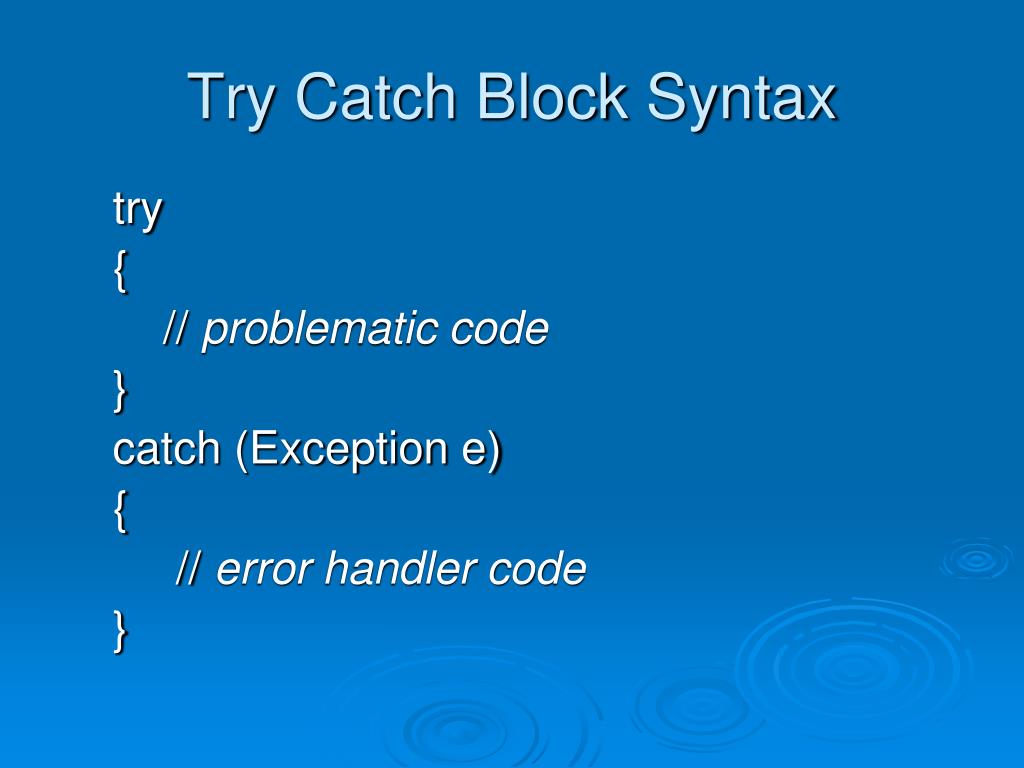 Try Catch Block Syntax

try
{
// problematic code
}
catch (Exception e)
{
// error handler code
}